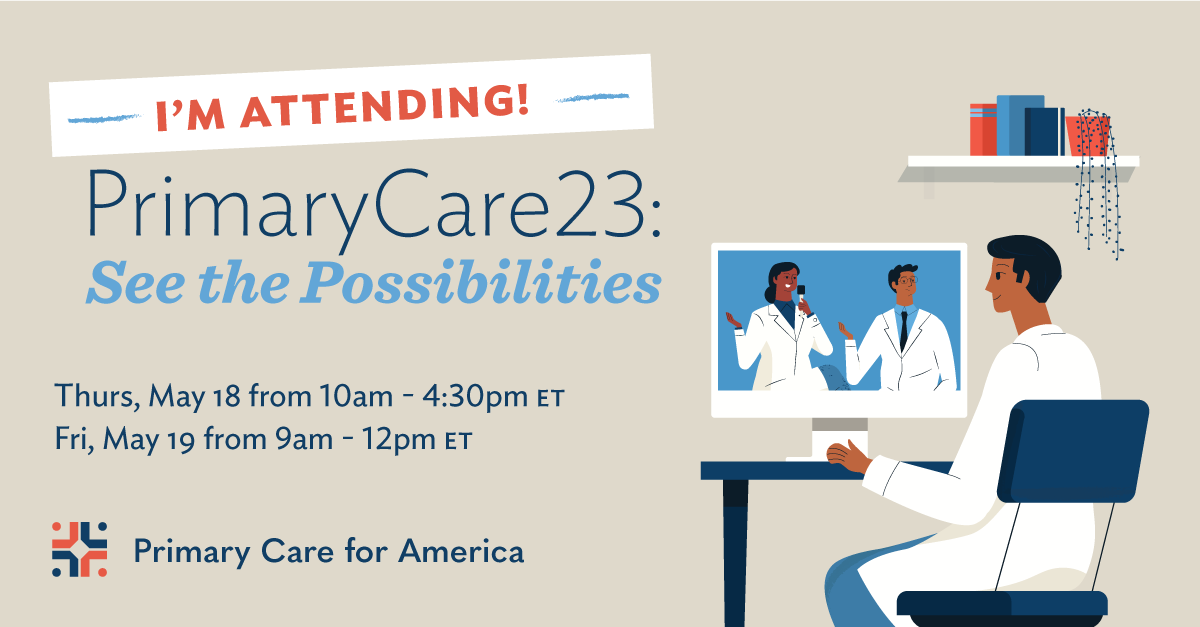 I'M ATTENDING!

PrimaryCare23:
See the Possibilities

Thurs, May 18 from 10am - 4:30pm ET
Fri, May 19 from 9am - 12pm ET

Primary Care for America